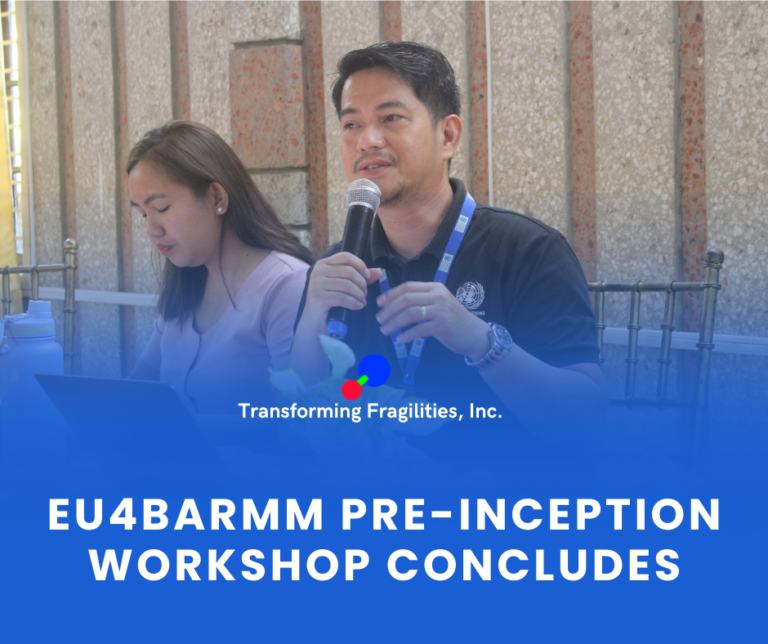 Transforming Fragilities, Inc.

EU4BARMM PRE-INCEPTION WORKSHOP CONCLUDES